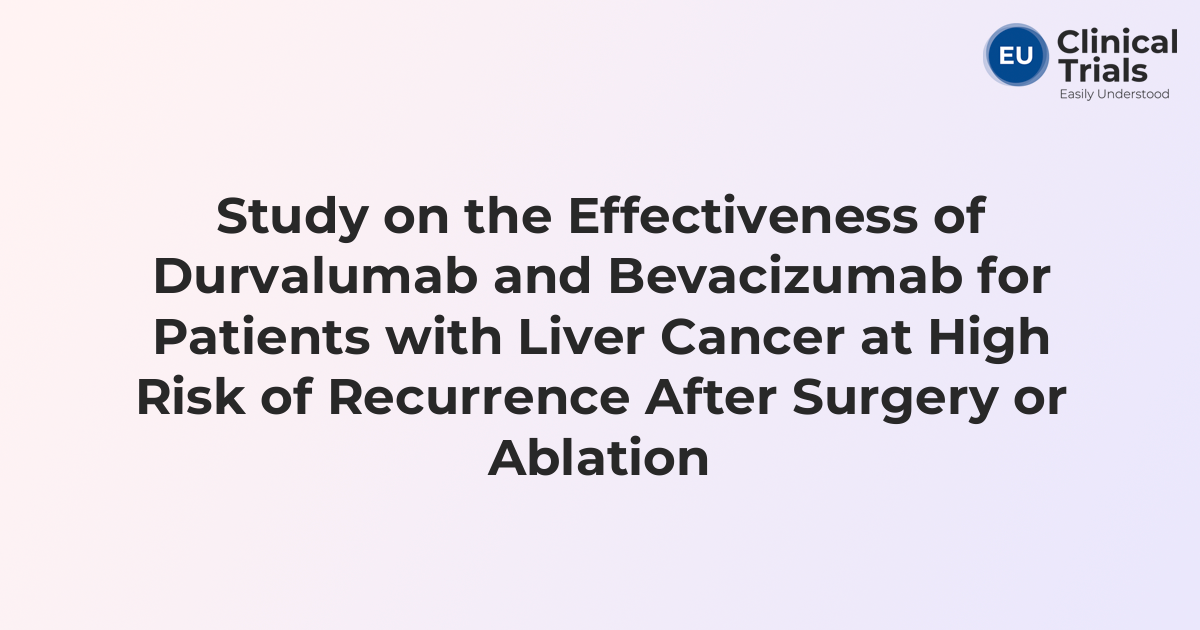 EU Clinical Trials
Easily Understood

Study on the Effectiveness of Durvalumab and Bevacizumab for Patients with Liver Cancer at High Risk of Recurrence After Surgery or Ablation